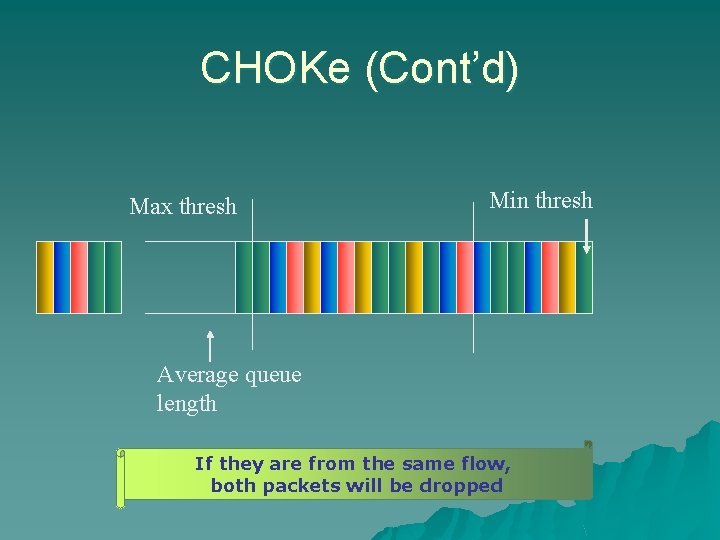 CHOKe (Cont'd)

Max thresh

Min thresh

Average queue length

If they are from the same flow, both packets will be dropped